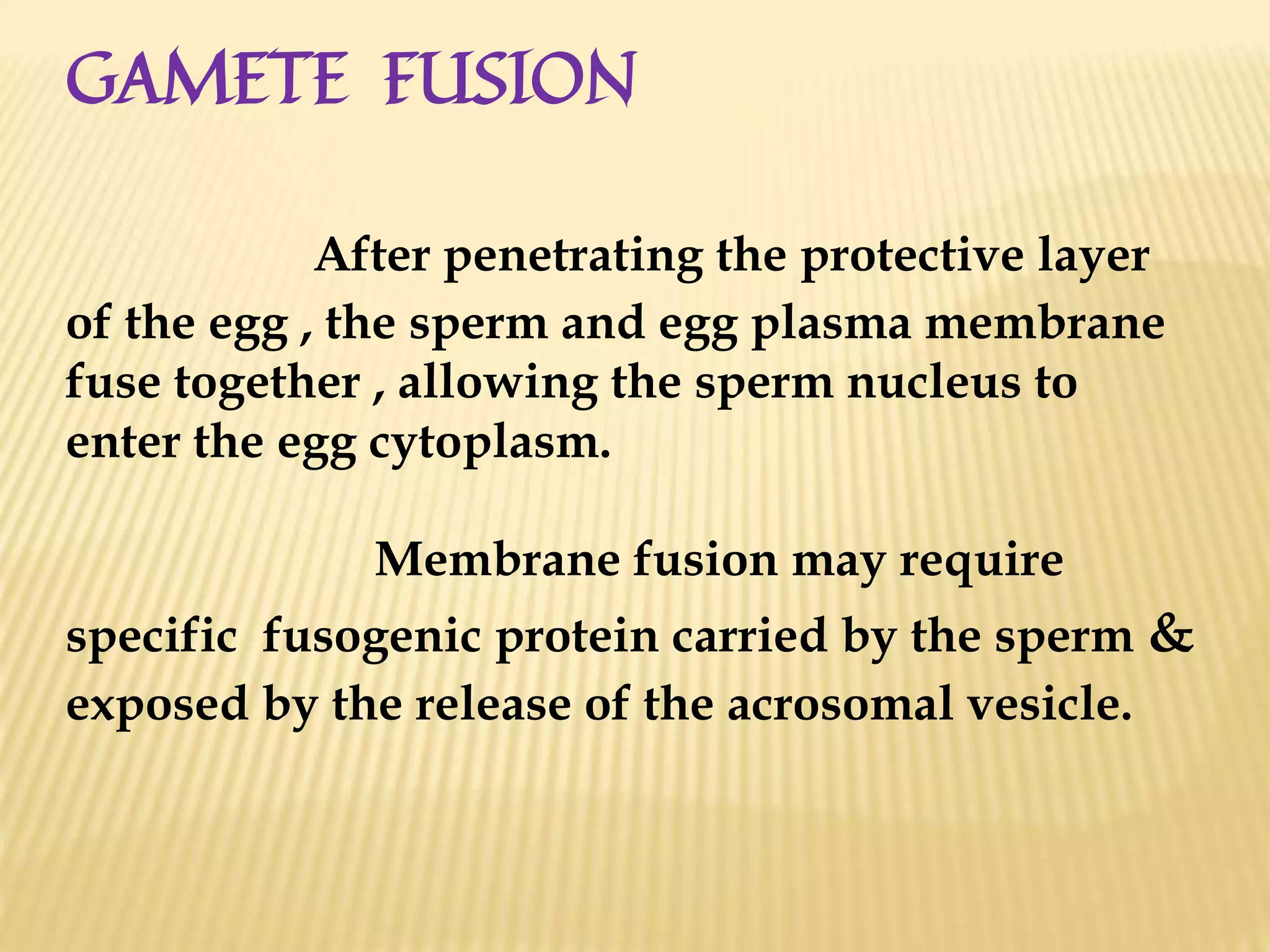 GAMETE FUSION

After penetrating the protective layer of the egg , the sperm and egg plasma membrane fuse together , allowing the sperm nucleus to enter the egg cytoplasm.

Membrane fusion may require specific fusogenic protein carried by the sperm & exposed by the release of the acrosomal vesicle.